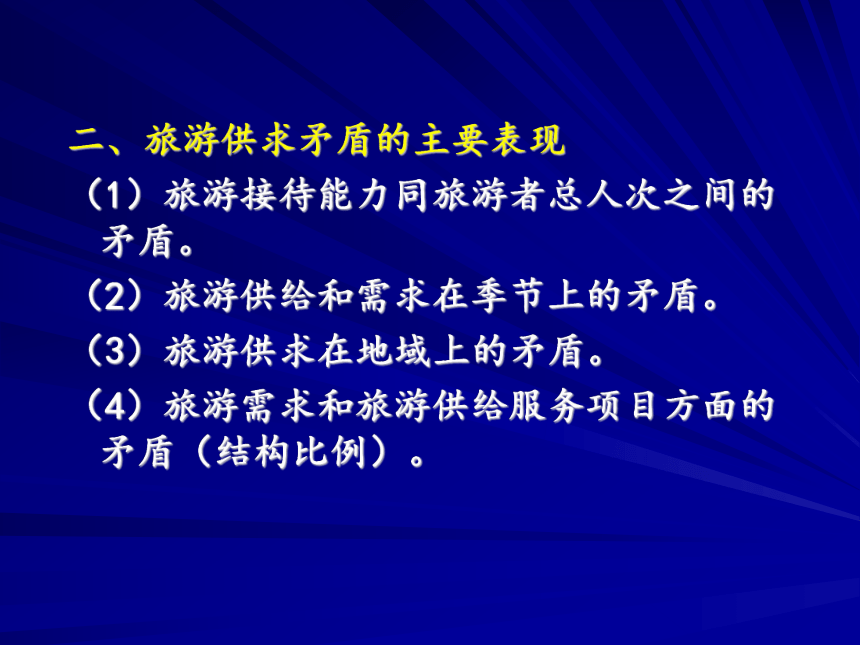 二、旅游供求矛盾的主要表现

（1）旅游接待能力同旅游者总人次之间的矛盾。

（2）旅游供给和需求在季节上的矛盾。

（3）旅游供求在地域上的矛盾。

（4）旅游需求和旅游供给服务项目方面的矛盾（结构比例）。